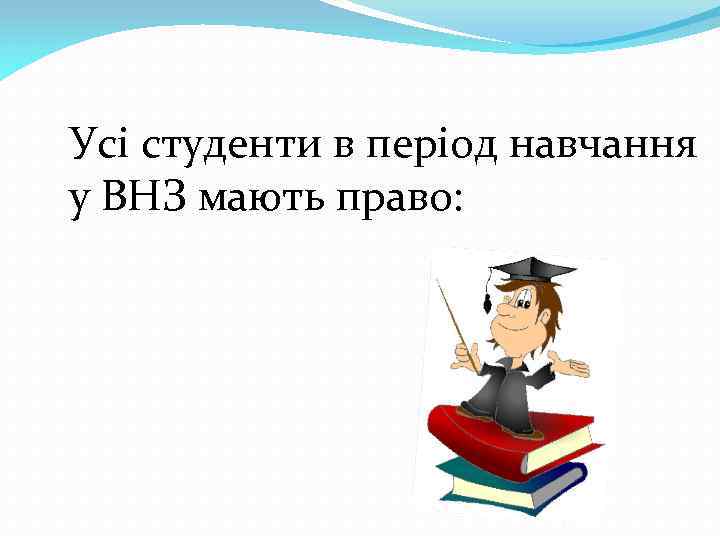 Усі студенти в період навчання у ВНЗ мають право: